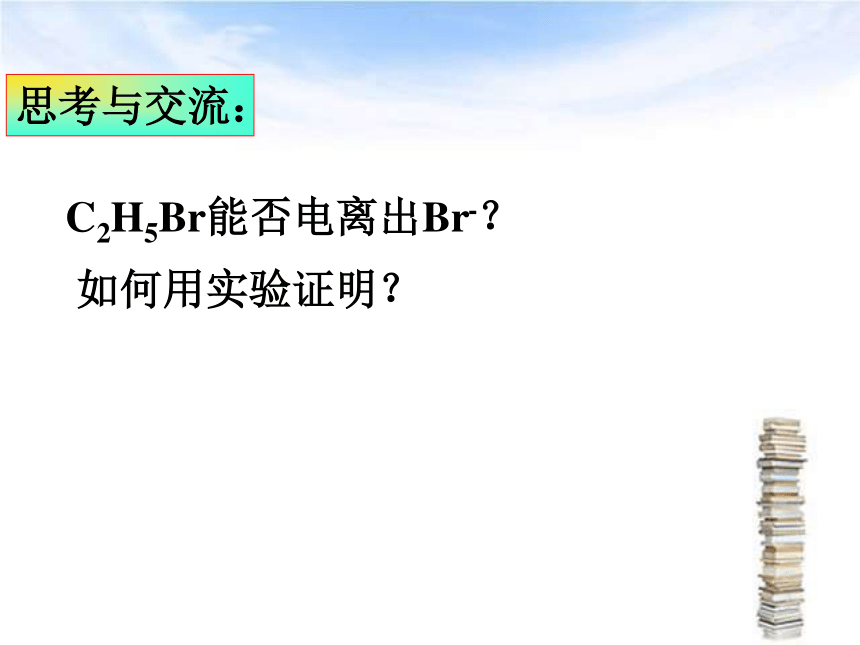 思考与交流：

$C_2H_5Br$能否电离出$Br^-$？

如何用实验证明？